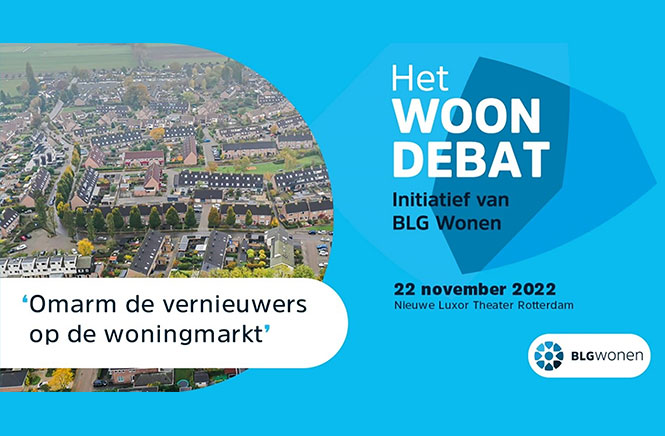 Het
WOON
DEBAT
Initiatief van
BLG Wonen

22 november 2022
Nieuwe Luxor Theater Rotterdam

'Omarm de vernieuwers op de woningmarkt'

BLGwonen